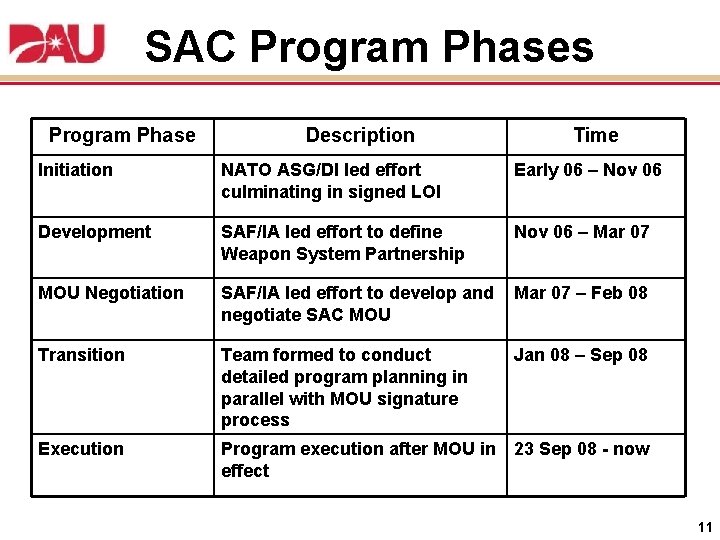 DAU

SAC Program Phases

| Program Phase | Description | Time |
|---|---|---|
| Initiation | NATO ASG/DI led effort culminating in signed LOI | Early 06 – Nov 06 |
| Development | SAF/IA led effort to define Weapon System Partnership | Nov 06 – Mar 07 |
| MOU Negotiation | SAF/IA led effort to develop and negotiate SAC MOU | Mar 07 – Feb 08 |
| Transition | Team formed to conduct detailed program planning in parallel with MOU signature process | Jan 08 – Sep 08 |
| Execution | Program execution after MOU in effect | 23 Sep 08 - now |

11